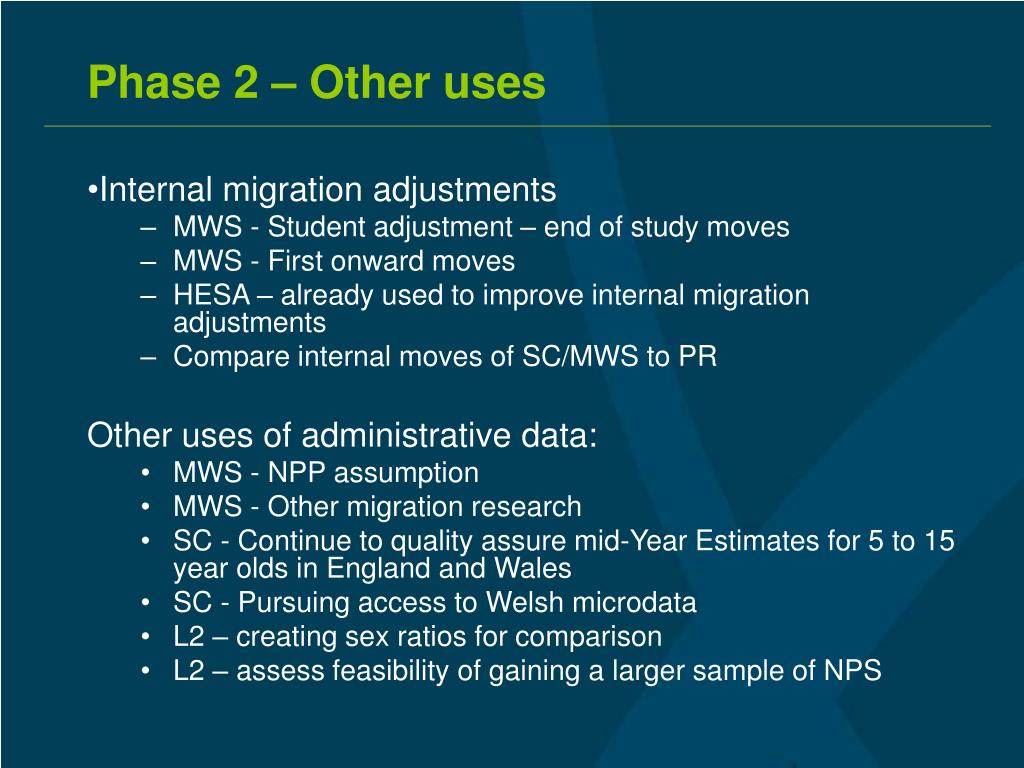 Phase 2 – Other uses

•Internal migration adjustments
– MWS - Student adjustment – end of study moves
– MWS - First onward moves
– HESA – already used to improve internal migration adjustments
– Compare internal moves of SC/MWS to PR

Other uses of administrative data:
• MWS - NPP assumption
• MWS - Other migration research
• SC - Continue to quality assure mid-Year Estimates for 5 to 15 year olds in England and Wales
• SC - Pursuing access to Welsh microdata
• L2 – creating sex ratios for comparison
• L2 – assess feasibility of gaining a larger sample of NPS